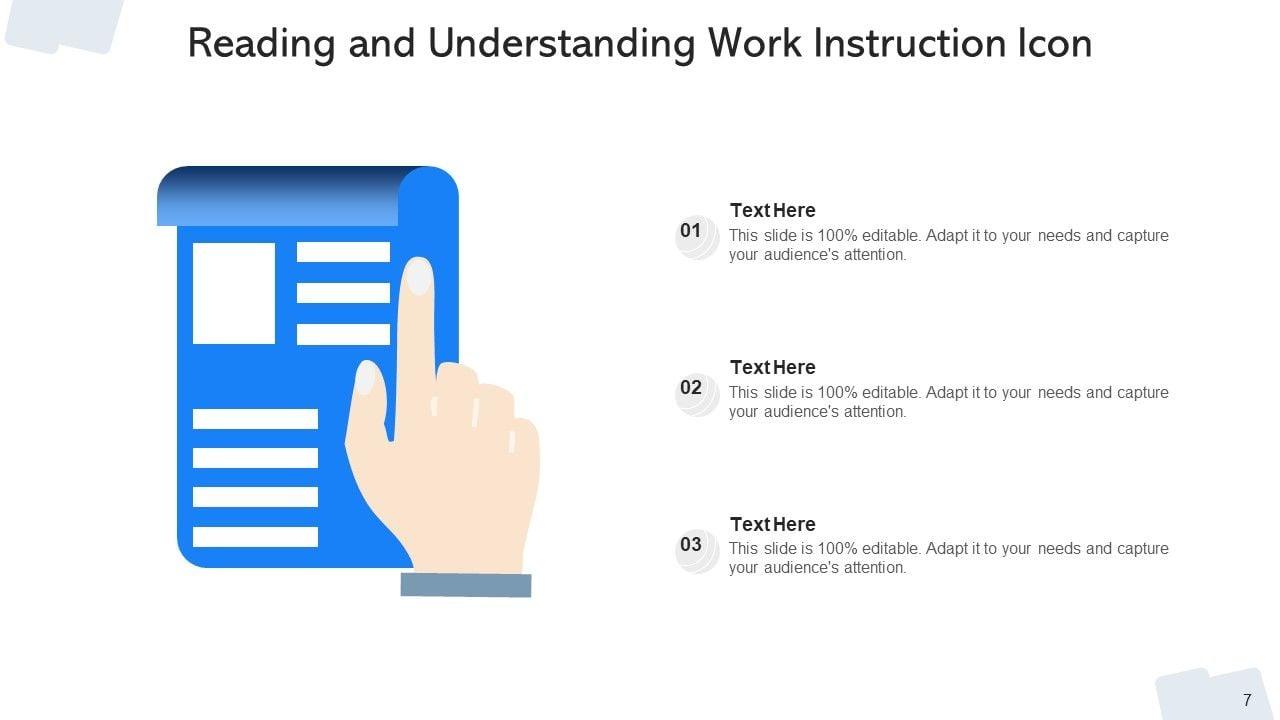 Reading and Understanding Work Instruction Icon

01
Text Here
This slide is 100% editable. Adapt it to your needs and capture your audience's attention.

02
Text Here
This slide is 100% editable. Adapt it to your needs and capture your audience's attention.

03
Text Here
This slide is 100% editable. Adapt it to your needs and capture your audience's attention.

7